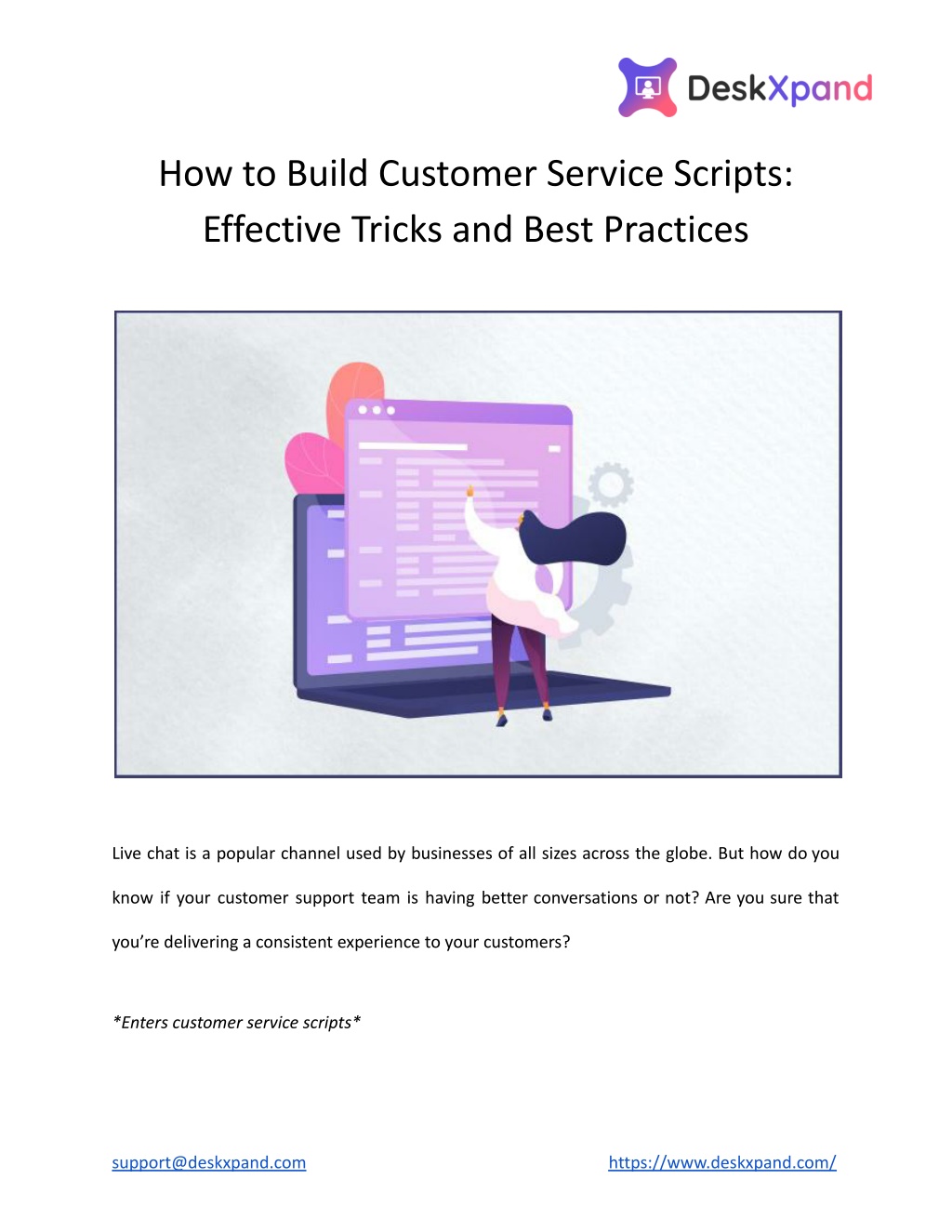 DeskXpand

How to Build Customer Service Scripts: Effective Tricks and Best Practices

Live chat is a popular channel used by businesses of all sizes across the globe. But how do you know if your customer support team is having better conversations or not? Are you sure that you're delivering a consistent experience to your customers?

*Enters customer service scripts*

support@deskxpand.com

https://www.deskxpand.com/